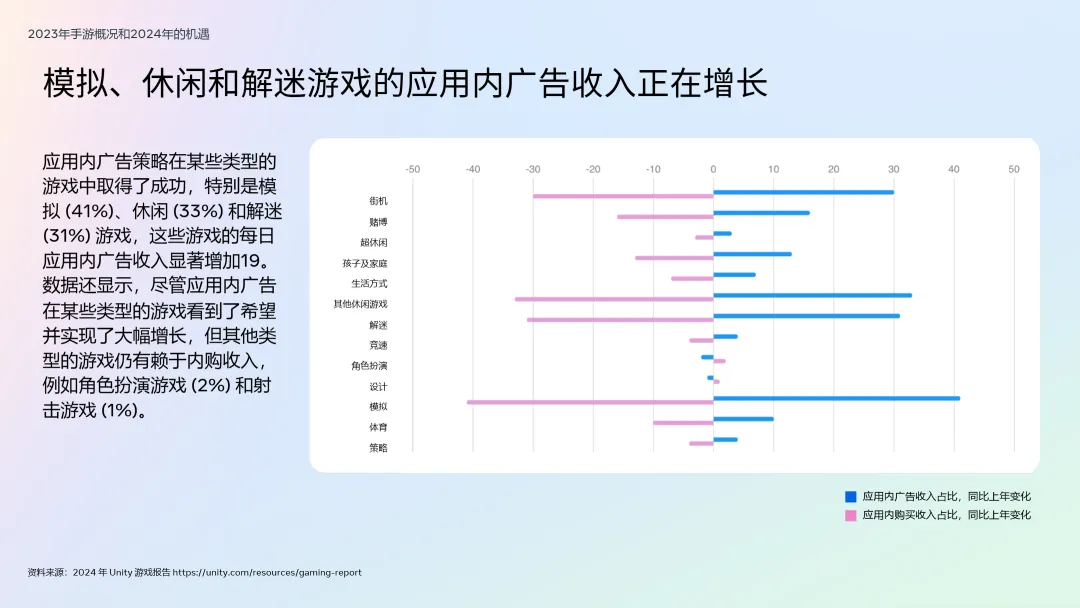 2023年手游概况和2024年的机遇

模拟、休闲和解迷游戏的应用内广告收入正在增长

应用内广告策略在某些类型的游戏中取得了成功，特别是模拟 (41%)、休闲 (33%) 和解迷 (31%) 游戏，这些游戏的每日应用内广告收入显著增加19。数据还显示，尽管应用内广告在某些类型的游戏看到了希望并实现了大幅增长，但其他类型的游戏仍有赖于内购收入，例如角色扮演游戏 (2%) 和射击游戏 (1%)。

-50 -40 -30 -20 -10 0 10 20 30 40 50

街机
赌博
超休闲
孩子及家庭
生活方式
其他休闲游戏
解迷
竞速
角色扮演
设计
模拟
体育
策略

应用内广告收入占比，同比上年变化
应用内购买收入占比，同比上年变化

资料来源：2024 年 Unity 游戏报告 https://unity.com/resources/gaming-report